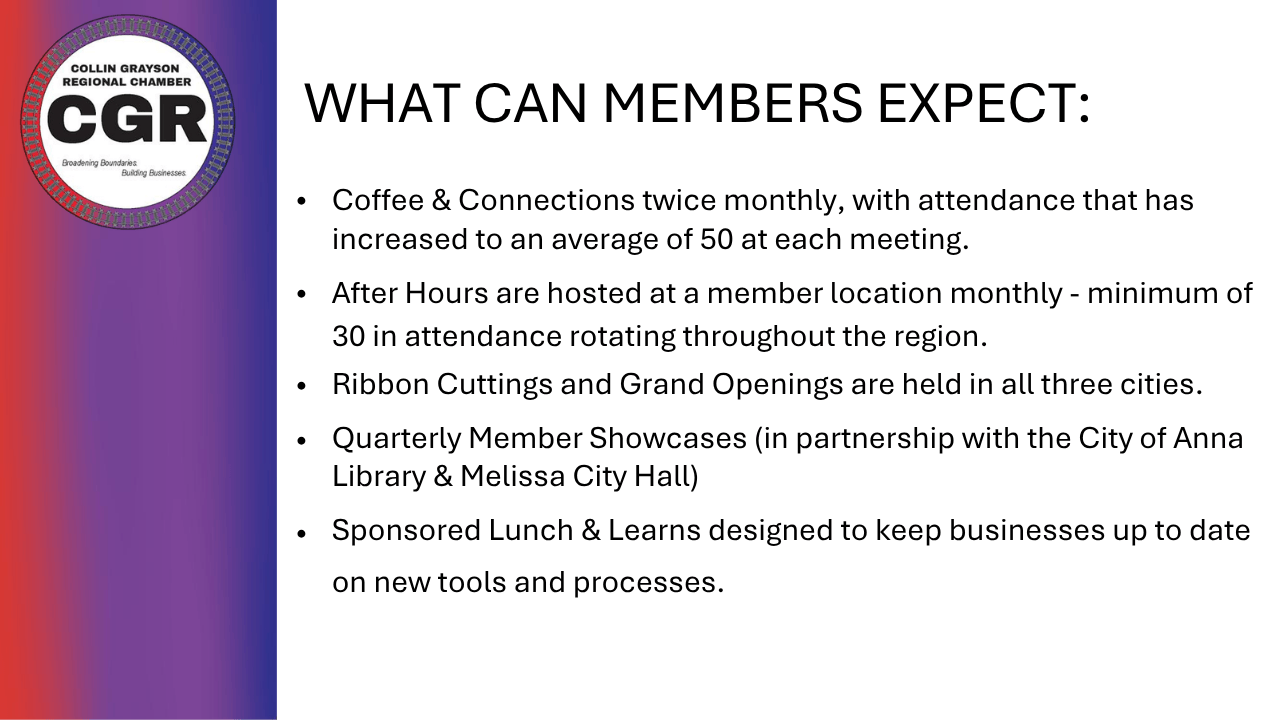 COLLIN GRAYSON REGIONAL CHAMBER
CGR
Broadening Boundaries. Building Businesses.

WHAT CAN MEMBERS EXPECT:

• Coffee & Connections twice monthly, with attendance that has increased to an average of 50 at each meeting.
• After Hours are hosted at a member location monthly - minimum of 30 in attendance rotating throughout the region.
• Ribbon Cuttings and Grand Openings are held in all three cities.
• Quarterly Member Showcases (in partnership with the City of Anna Library & Melissa City Hall)
• Sponsored Lunch & Learns designed to keep businesses up to date on new tools and processes.